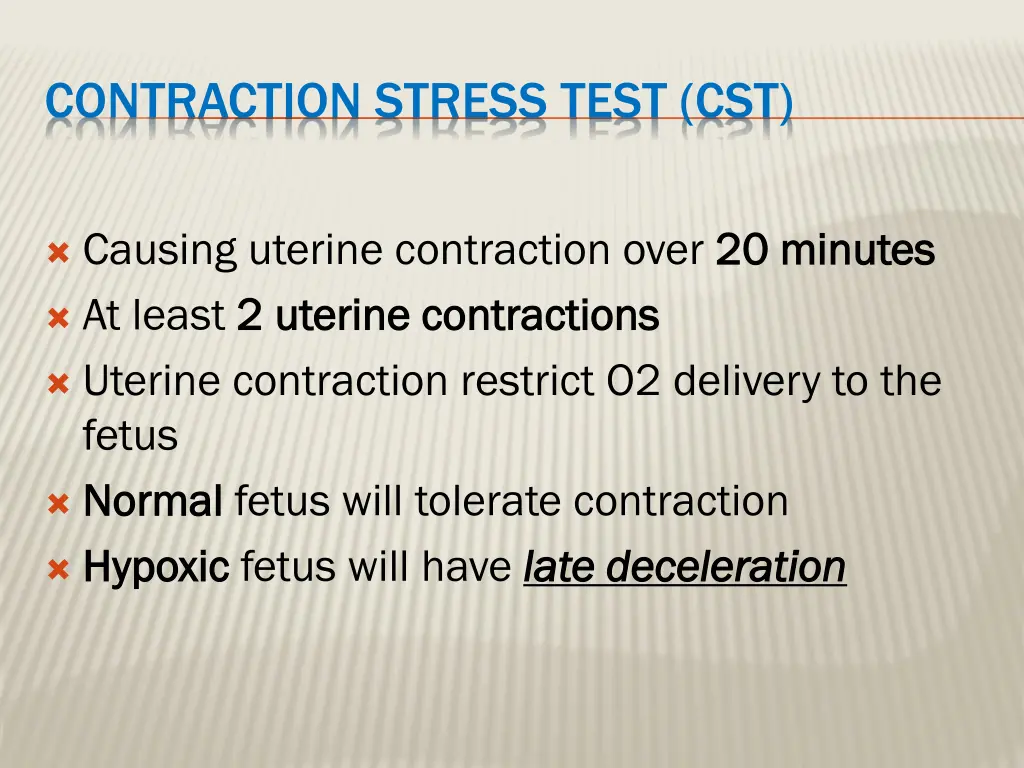 CONTRACTION STRESS TEST (CST)

Causing uterine contraction over 20 minutes
At least 2 uterine contractions
Uterine contraction restrict O2 delivery to the fetus
Normal fetus will tolerate contraction
Hypoxic fetus will have late deceleration